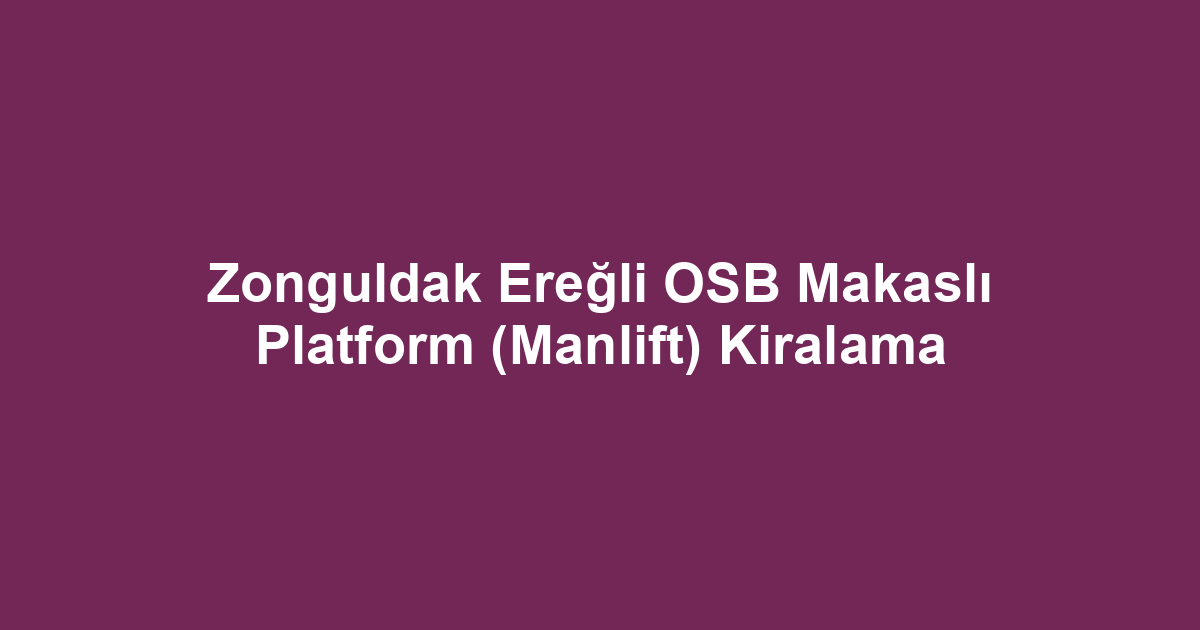 Zonguldak Ereğli OSB Makaslı Platform (Manlift) Kiralama